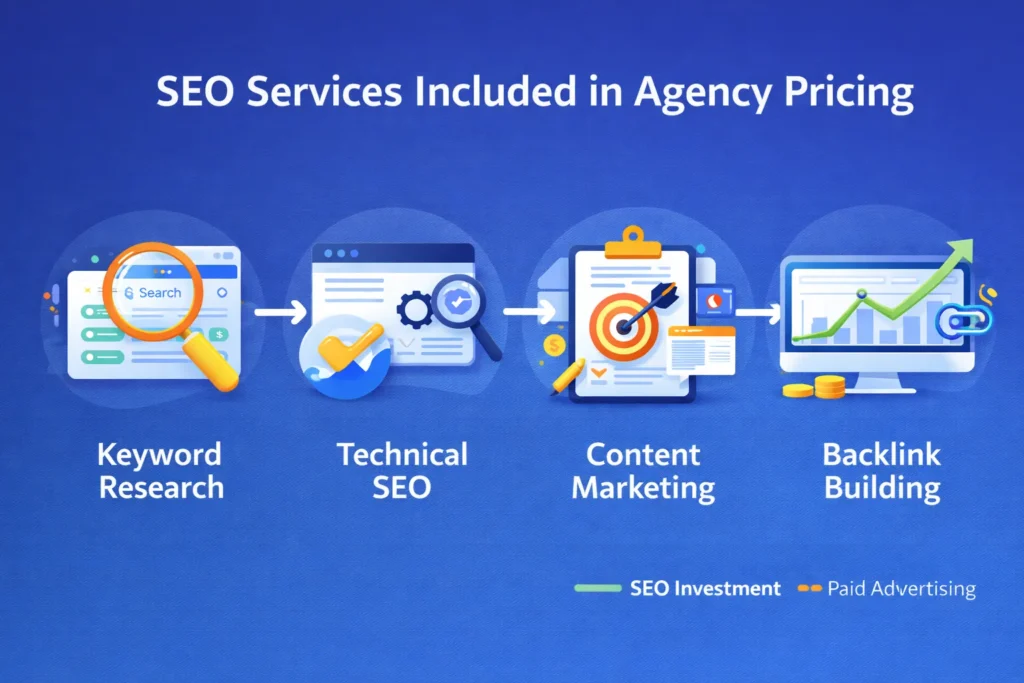 SEO Services Included in Agency Pricing

Search

Keyword Research

Technical SEO

Content Marketing

Backlink Building

SEO Investment Paid Advertising